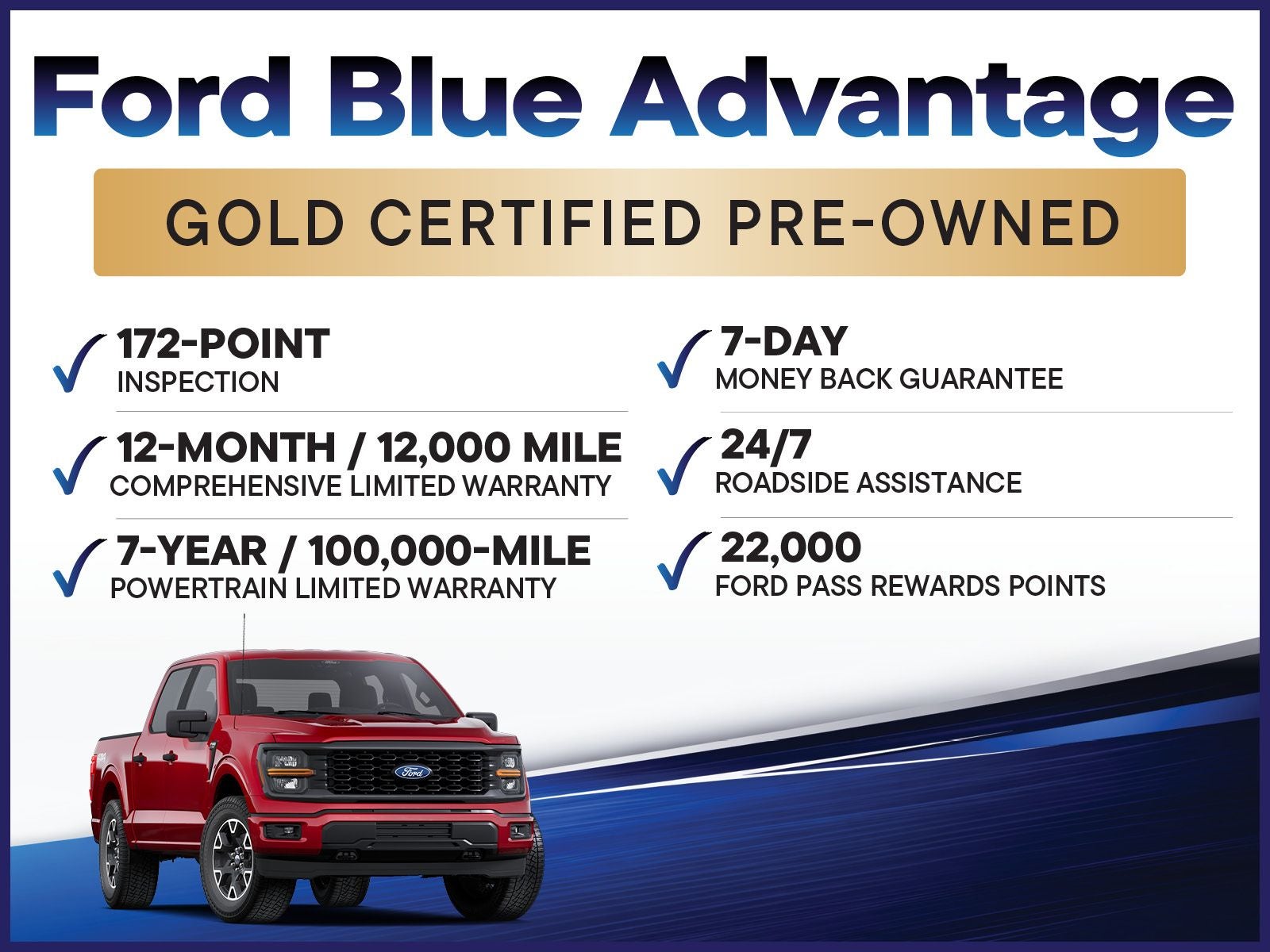 Ford Blue Advantage

GOLD CERTIFIED PRE-OWNED

✓ 172-POINT
INSPECTION

✓ 12-MONTH / 12,000 MILE
COMPREHENSIVE LIMITED WARRANTY

✓ 7-YEAR / 100,000-MILE
POWERTRAIN LIMITED WARRANTY

✓ 7-DAY
MONEY BACK GUARANTEE

✓ 24/7
ROADSIDE ASSISTANCE

✓ 22,000
FORD PASS REWARDS POINTS

Ford